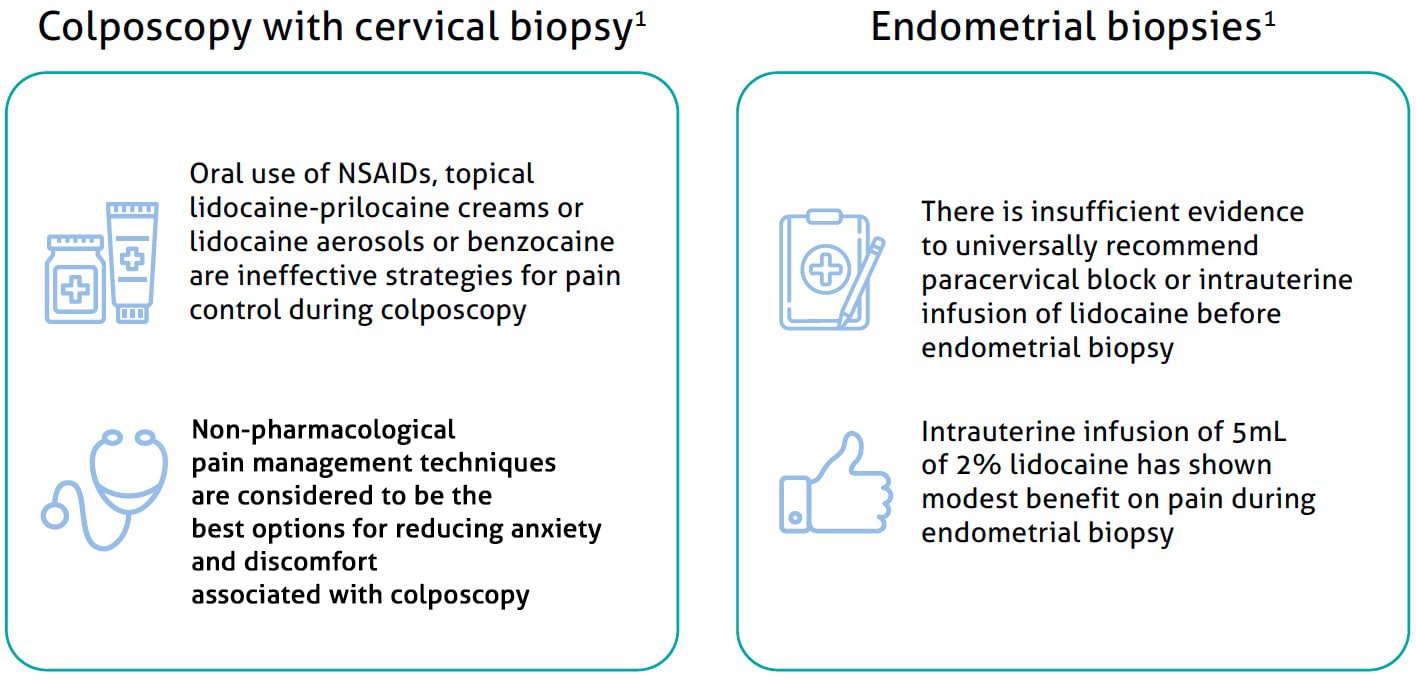 Colposcopy with cervical biopsy$^1$

Oral use of NSAIDs, topical lidocaine-prilocaine creams or lidocaine aerosols or benzocaine are ineffective strategies for pain control during colposcopy

Non-pharmacological pain management techniques are considered to be the best options for reducing anxiety and discomfort associated with colposcopy

Endometrial biopsies$^1$

There is insufficient evidence to universally recommend paracervical block or intrauterine infusion of lidocaine before endometrial biopsy

Intrauterine infusion of 5mL of 2% lidocaine has shown modest benefit on pain during endometrial biopsy